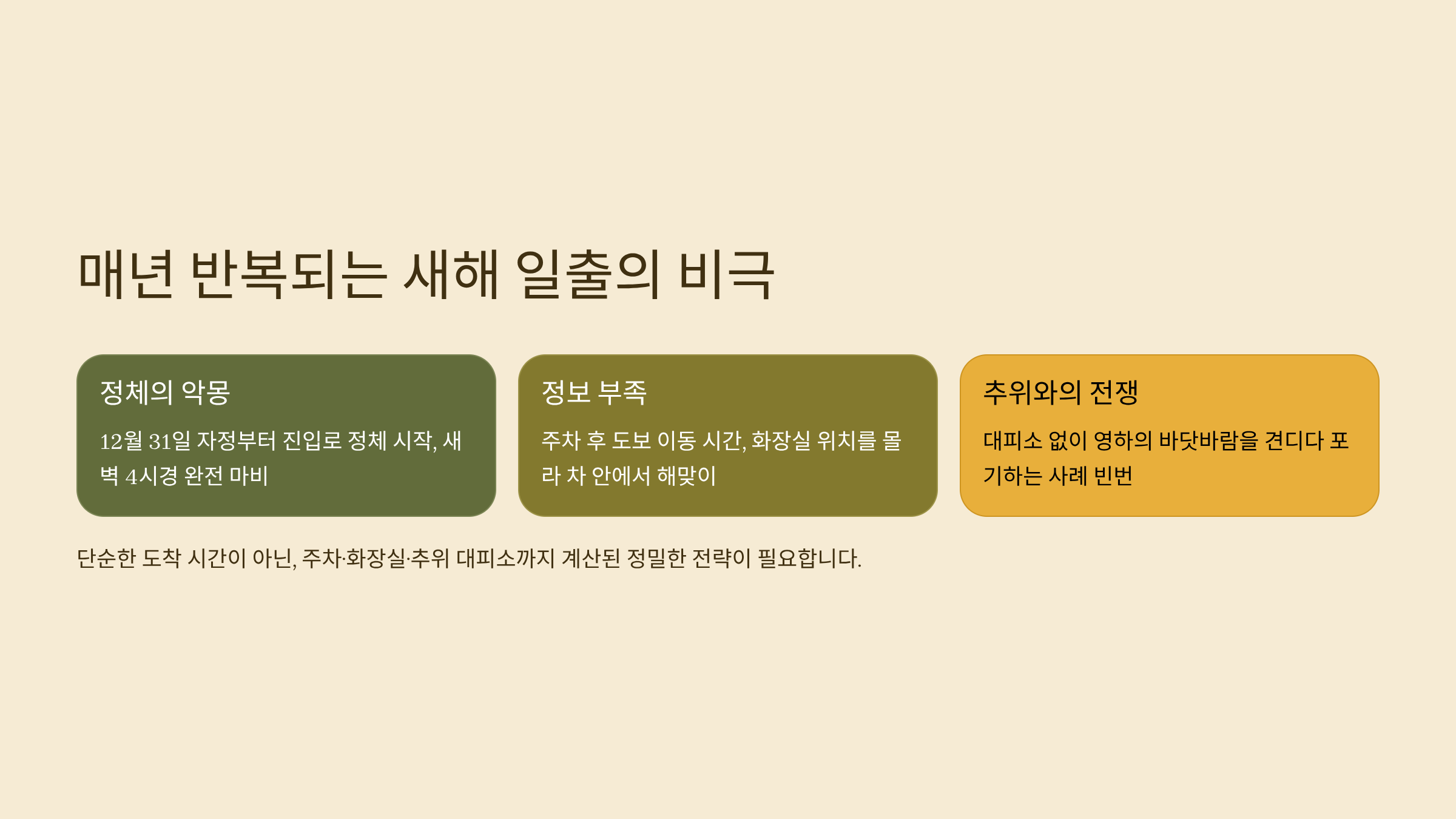 매년 반복되는 새해 일출의 비극

정체의 악몽

12월 31일 자정부터 진입로 정체 시작, 새벽 4시경 완전 마비

정보 부족

주차 후 도보 이동 시간, 화장실 위치를 몰라 차 안에서 해맞이

추위와의 전쟁

대피소 없이 영하의 바닷바람을 견디다 포기하는 사례 빈번

단순한 도착 시간이 아닌, 주차·화장실·추위 대피소까지 계산된 정밀한 전략이 필요합니다.